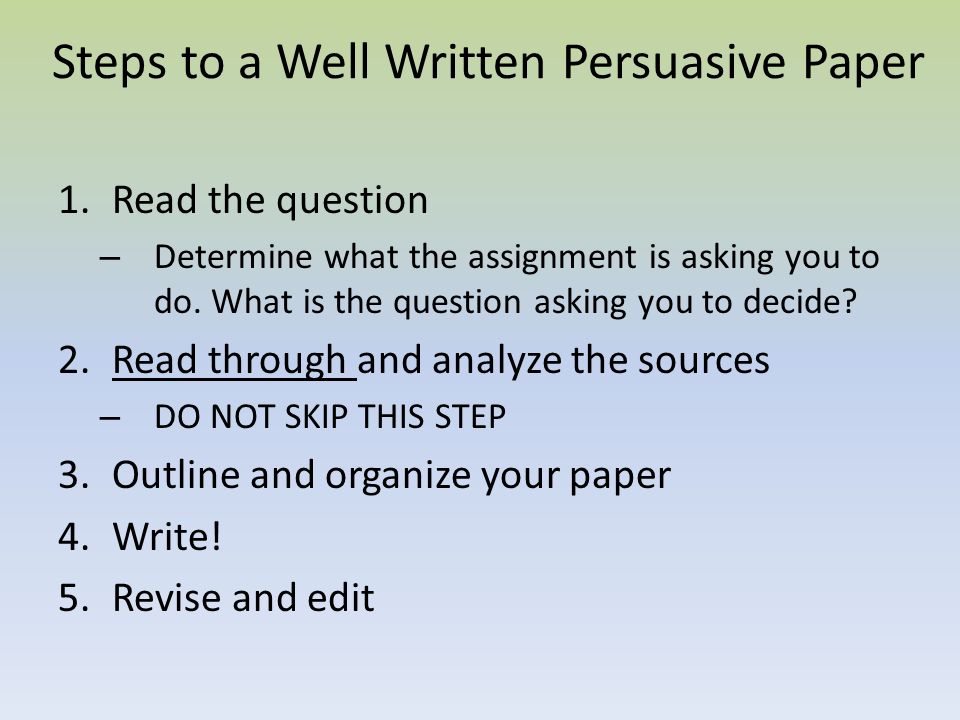 Steps to a Well Written Persuasive Paper

1. Read the question
– Determine what the assignment is asking you to do. What is the question asking you to decide?
2. Read through and analyze the sources
– DO NOT SKIP THIS STEP
3. Outline and organize your paper
4. Write!
5. Revise and edit